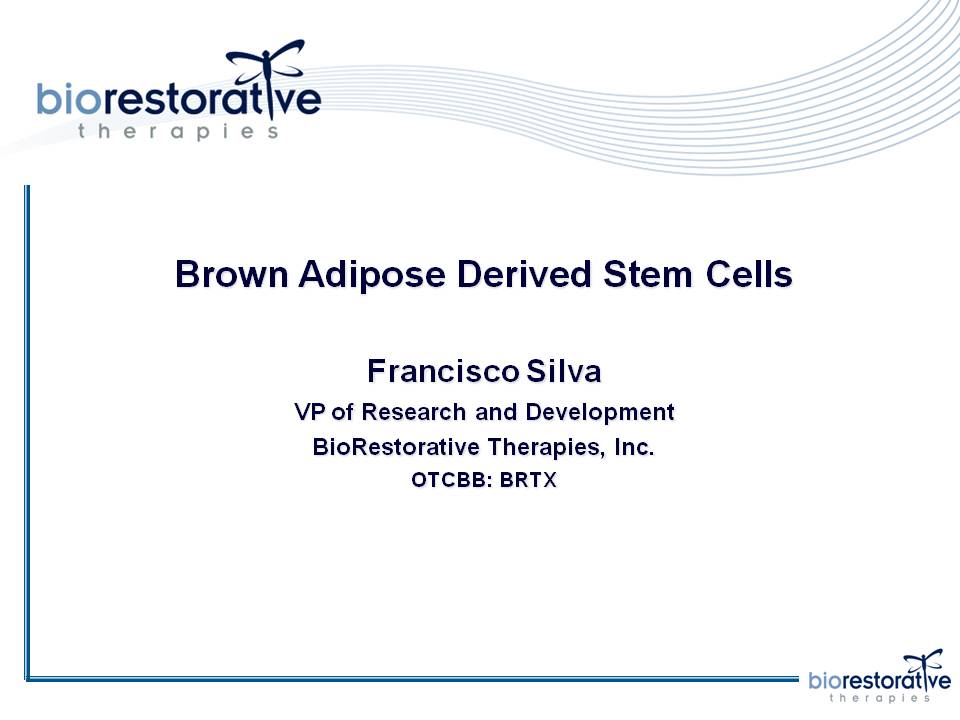 biorestorative
therapies

Brown Adipose Derived Stem Cells

Francisco Silva
VP of Research and Development
BioRestorative Therapies, Inc.
OTCBB: BRTX

biorestorative
therapies